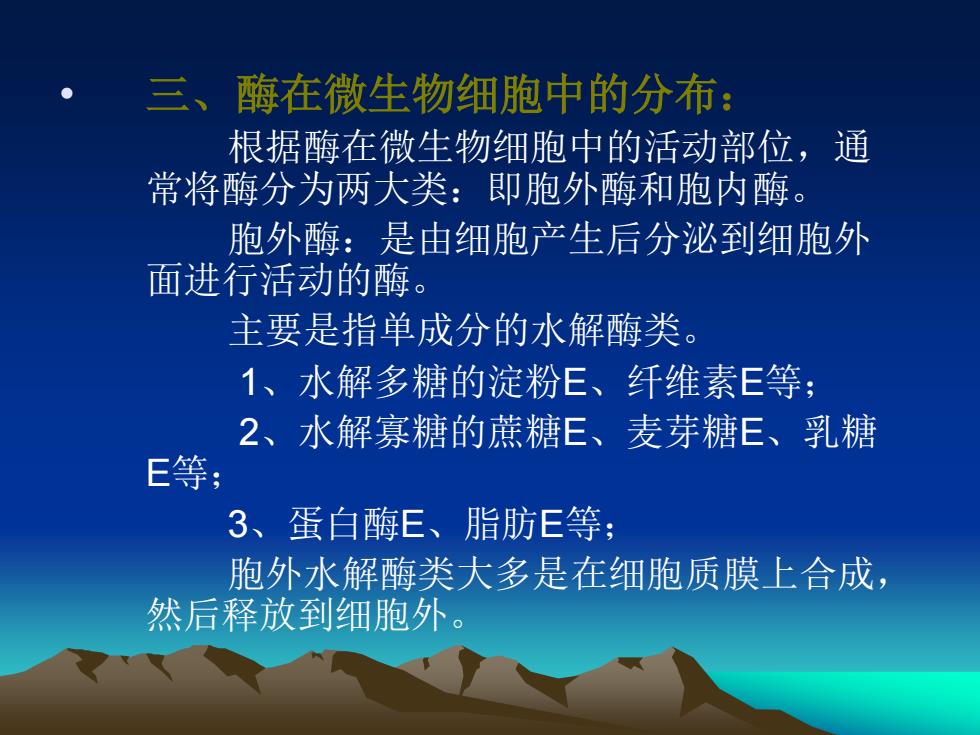 • 三、酶在微生物细胞中的分布：

根据酶在微生物细胞中的活动部位，通常将酶分为两大类：即胞外酶和胞内酶。

胞外酶：是由细胞产生后分泌到细胞外面进行活动的酶。

主要是指单成分的水解酶类。

1、水解多糖的淀粉E、纤维素E等；

2、水解寡糖的蔗糖E、麦芽糖E、乳糖E等；

3、蛋白酶E、脂肪E等；

胞外水解酶类大多是在细胞质膜上合成，然后释放到细胞外。